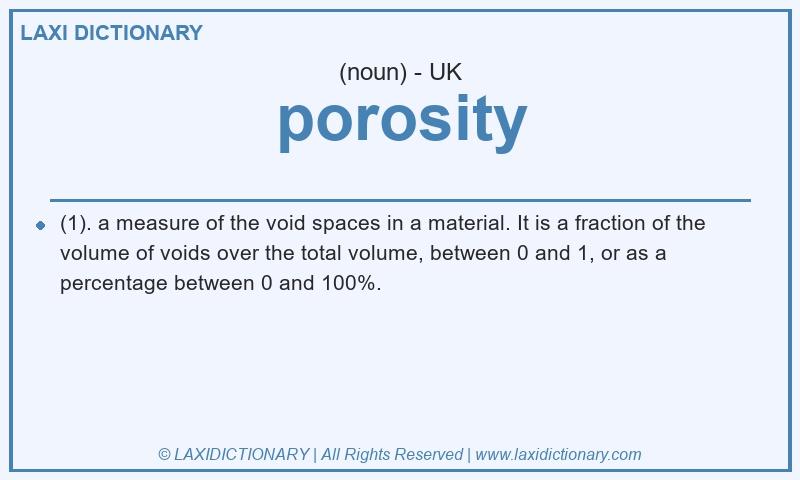 LAXI DICTIONARY

(noun) - UK

porosity

(1). a measure of the void spaces in a material. It is a fraction of the volume of voids over the total volume, between 0 and 1, or as a percentage between 0 and 100%.

© LAXIDICTIONARY | All Rights Reserved | www.laxidictionary.com